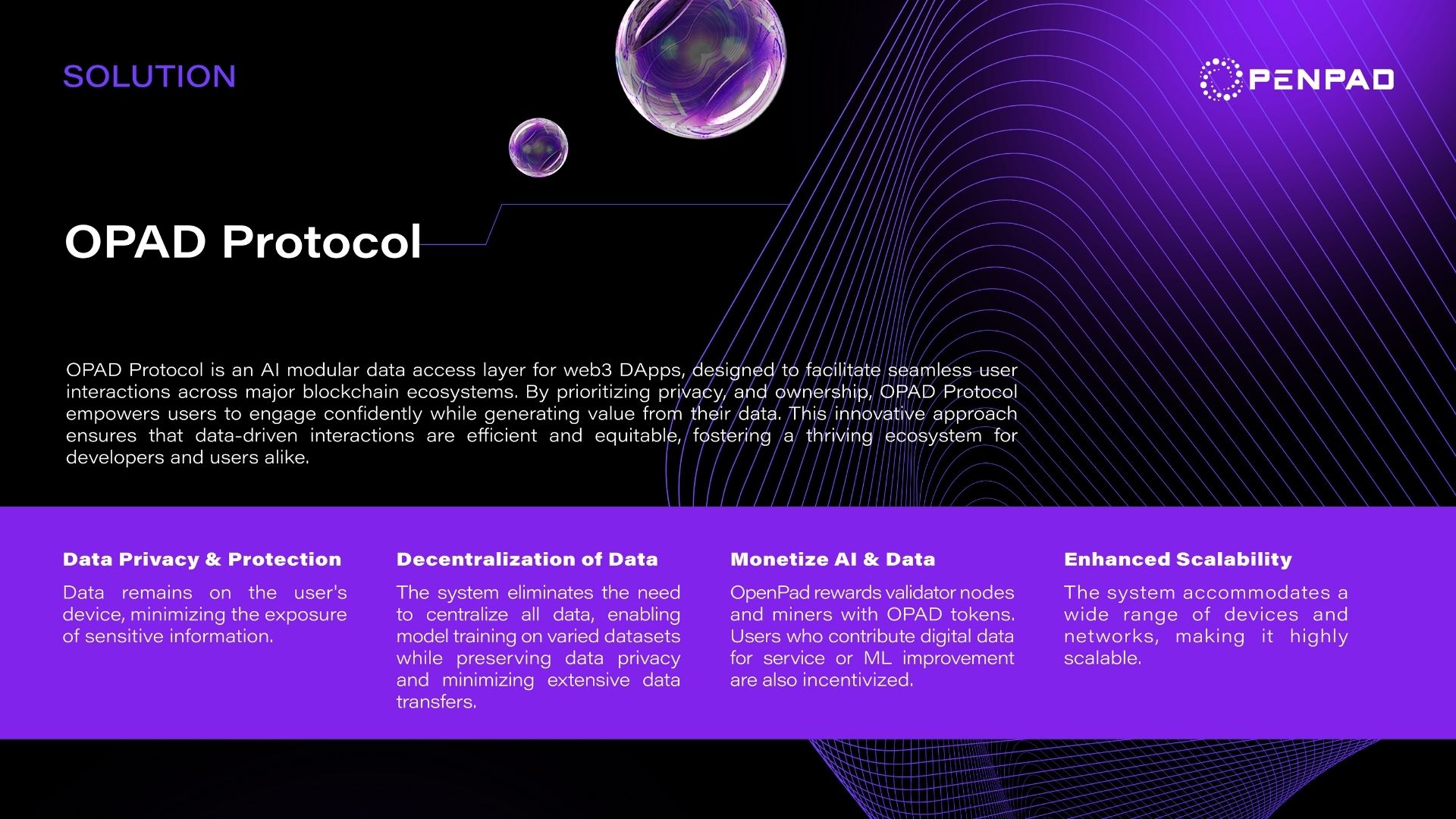 SOLUTION

OPENPAD

OPAD Protocol

OPAD Protocol is an AI modular data access layer for web3 DApps, designed to facilitate seamless user interactions across major blockchain ecosystems. By prioritizing privacy, and ownership, OPAD Protocol empowers users to engage confidently while generating value from their data. This innovative approach ensures that data-driven interactions are efficient and equitable, fostering a thriving ecosystem for developers and users alike.

Data Privacy & Protection

Data remains on the user's device, minimizing the exposure of sensitive information.

Decentralization of Data

The system eliminates the need to centralize all data, enabling model training on varied datasets while preserving data privacy and minimizing extensive data transfers.

Monetize AI & Data

OpenPad rewards validator nodes and miners with OPAD tokens. Users who contribute digital data for service or ML improvement are also incentivized.

Enhanced Scalability

The system accommodates a wide range of devices and networks, making it highly scalable.